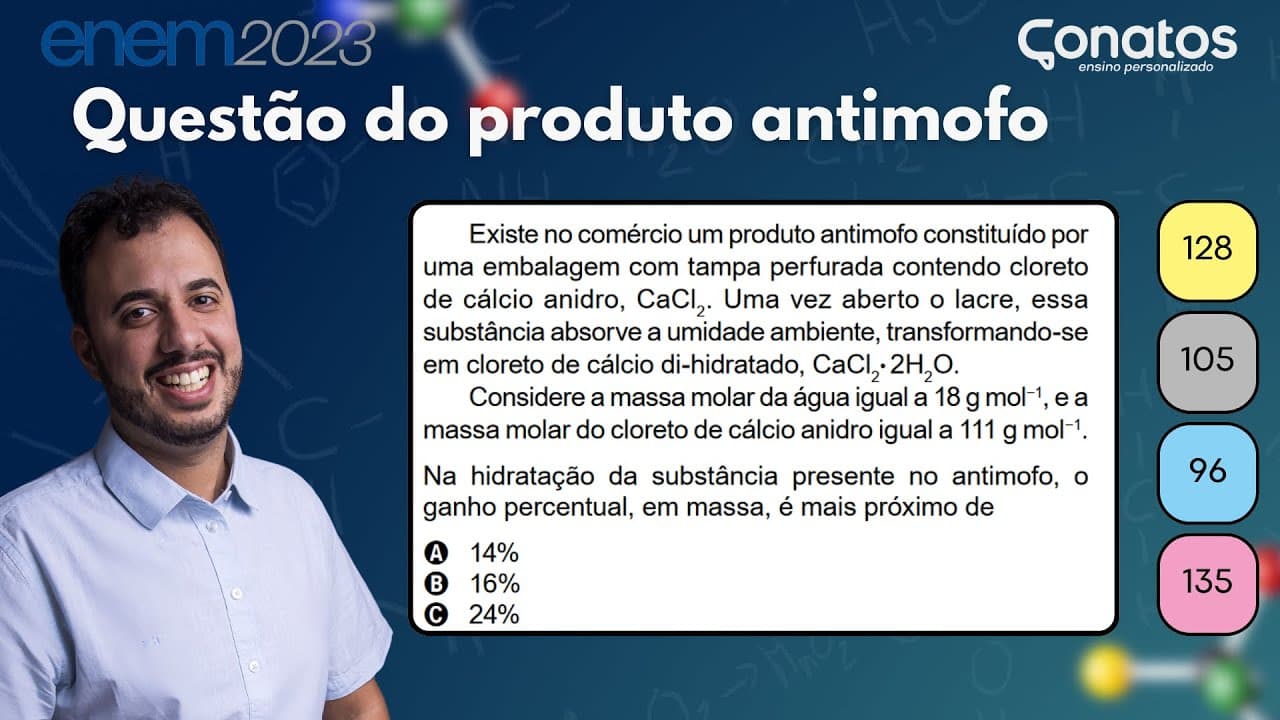 enem2023

Conatos
ensino personalizado

Questão do produto antimofo

Existe no comércio um produto antimofo constituído por uma embalagem com tampa perfurada contendo cloreto de cálcio anidro, $CaCl_2$. Uma vez aberto o lacre, essa substância absorve a umidade ambiente, transformando-se em cloreto de cálcio di-hidratado, $CaCl_2 \cdot 2H_2O$.

Considere a massa molar da água igual a 18 g $mol^{-1}$, e a massa molar do cloreto de cálcio anidro igual a 111 g $mol^{-1}$.

Na hidratação da substância presente no antimofo, o ganho percentual, em massa, é mais próximo de

A 14%
B 16%
C 24%

128

105

96

135